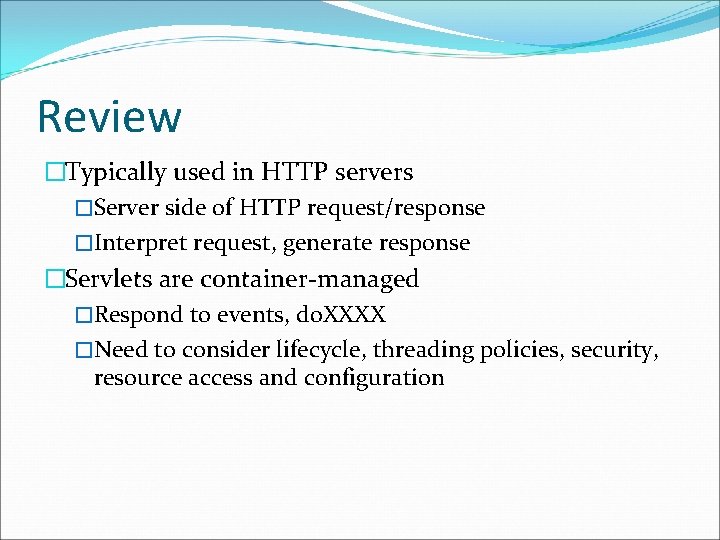 Review

□Typically used in HTTP servers

□Server side of HTTP request/response

□Interpret request, generate response

□Servlets are container-managed

□Respond to events, doXXXX

□Need to consider lifecycle, threading policies, security, resource access and configuration